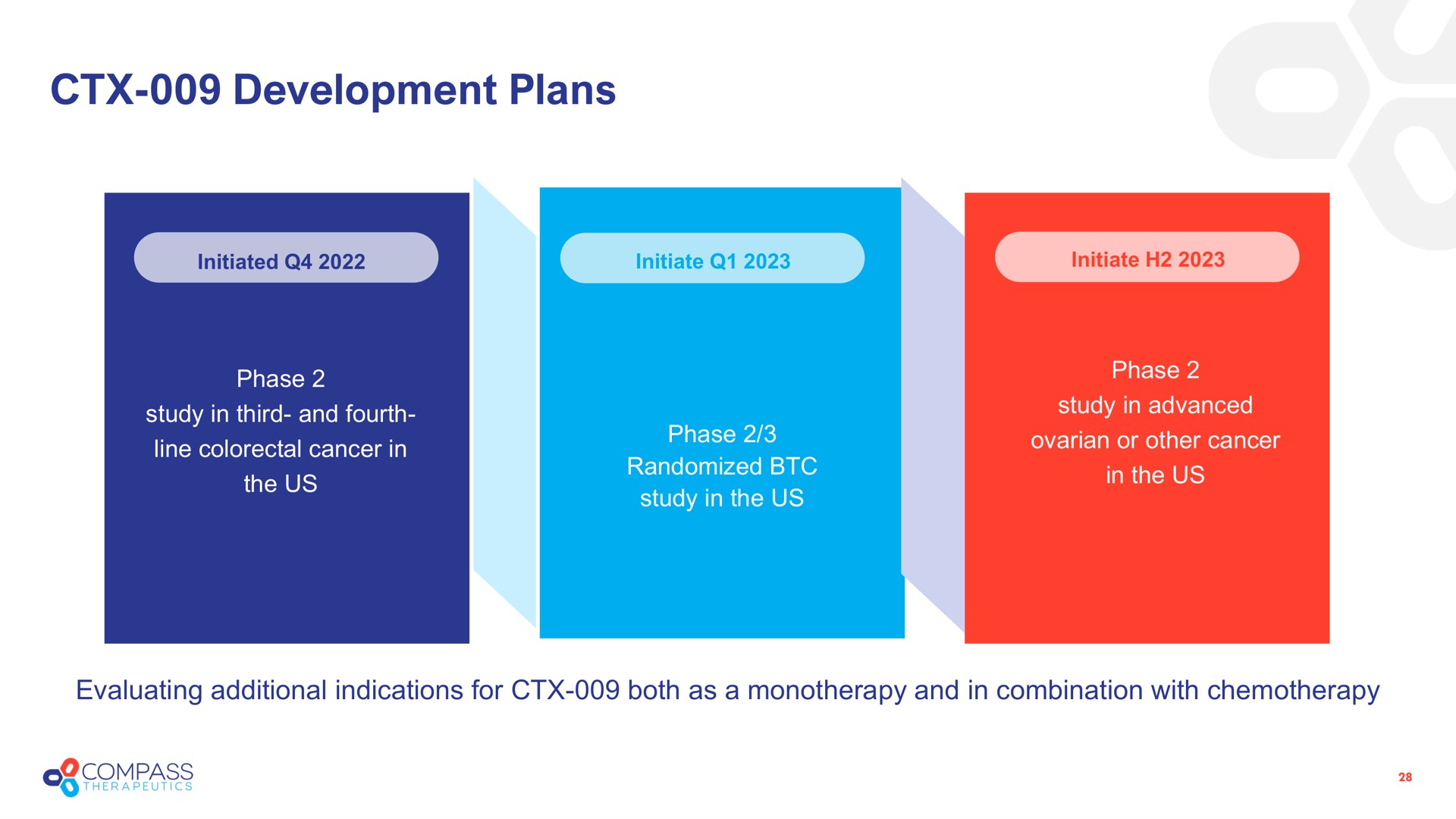 CTX-009 Development Plans

Initiated Q4 2022

Phase 2
study in third- and fourth-line colorectal cancer in the US

Initiate Q1 2023

Phase 2/3
Randomized BTC study in the US

Initiate H2 2023

Phase 2
study in advanced ovarian or other cancer in the US

Evaluating additional indications for CTX-009 both as a monotherapy and in combination with chemotherapy

COMPASS
THERAPEUTICS

28